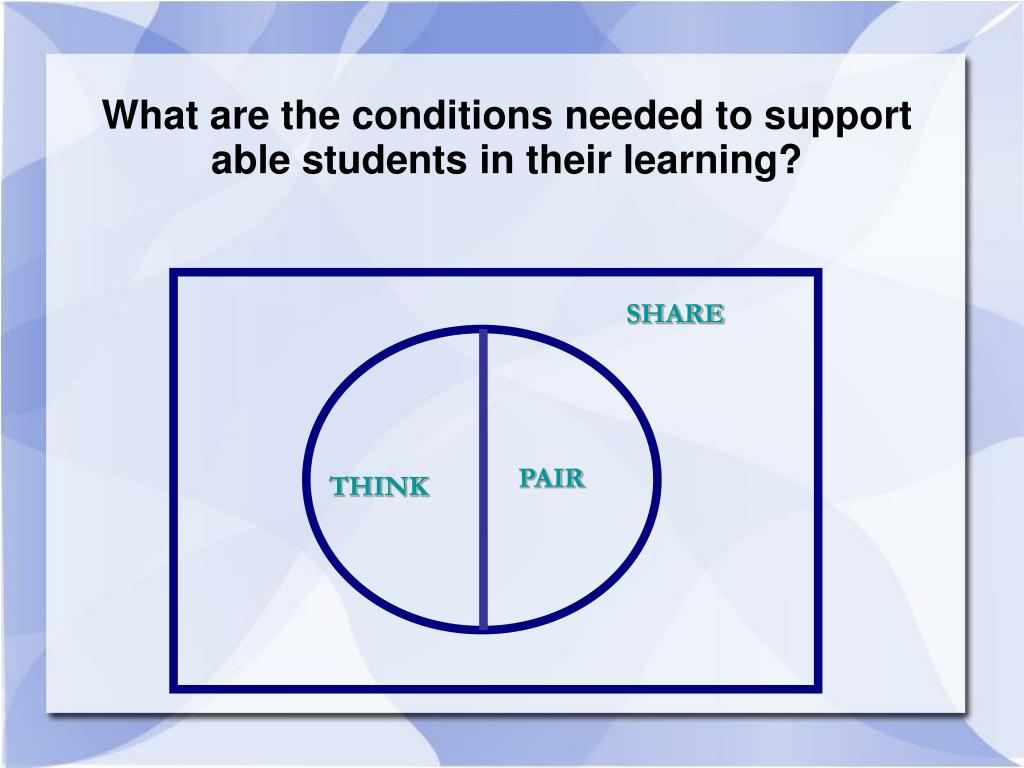 What are the conditions needed to support able students in their learning?

SHARE

THINK

PAIR